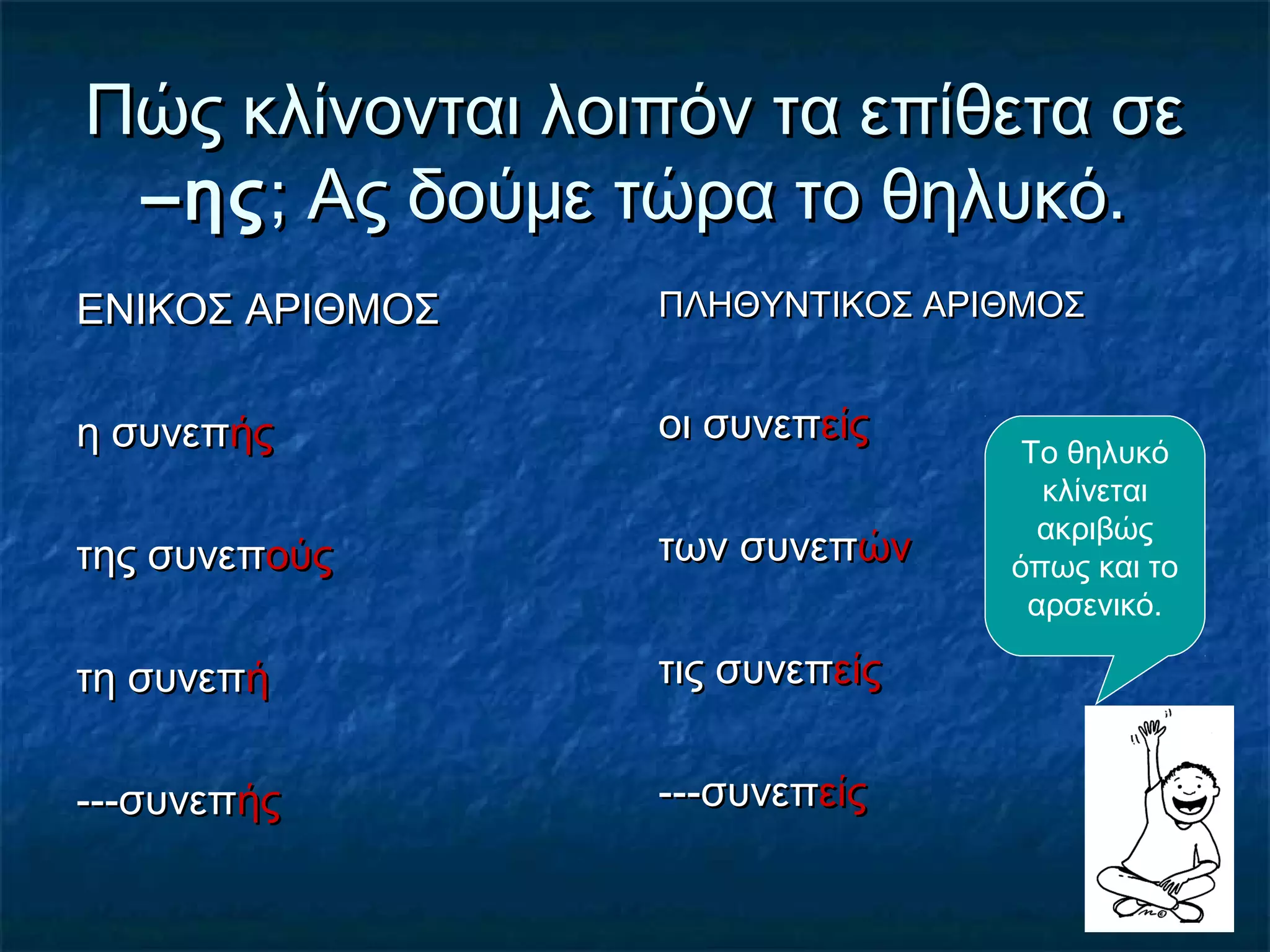 Πώς κλίνονται λοιπόν τα επίθετα σε –ης; Ας δούμε τώρα το θηλυκό.

ΕΝΙΚΟΣ ΑΡΙΘΜΟΣ

η συνεπής

της συνεπούς

τη συνεπή

---συνεπής

ΠΛΗΘΥΝΤΙΚΟΣ ΑΡΙΘΜΟΣ

οι συνεπείς

των συνεπών

τις συνεπείς

---συνεπείς

Το θηλυκό κλίνεται ακριβώς όπως και το αρσενικό.